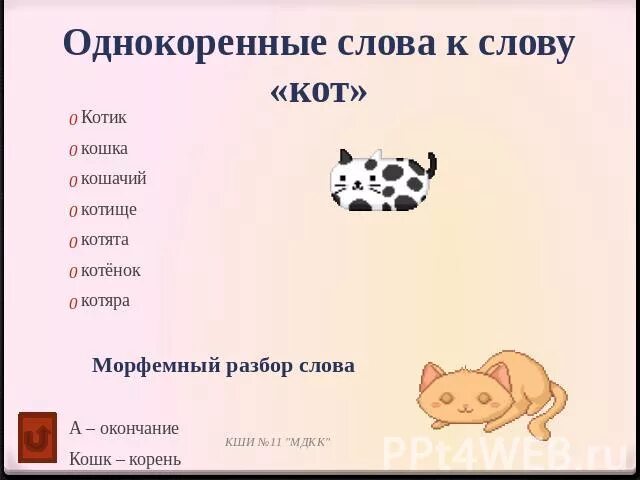 Однокоренные слова к слову «кот»

0 Котик
0 кошка
0 кошачий
0 котище
0 котята
0 котёнок
0 котяра

Морфемный разбор слова

А – окончание
Кошк – корень

КШИ №11 "МДКК"

PPt4WEB.ru